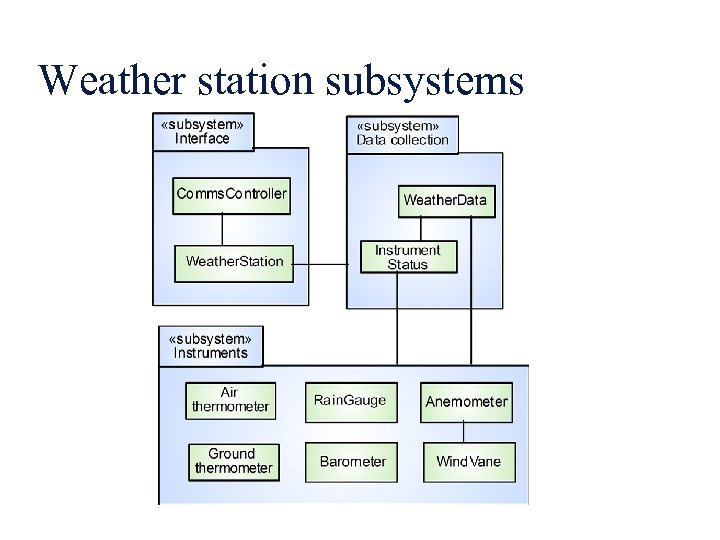 Weather station subsystems

«subsystem»
Interface

CommsController

WeatherStation

«subsystem»
Data collection

WeatherData

Instrument Status

«subsystem»
Instruments

Air thermometer

RainGauge

Anemometer

Ground thermometer

Barometer

WindVane